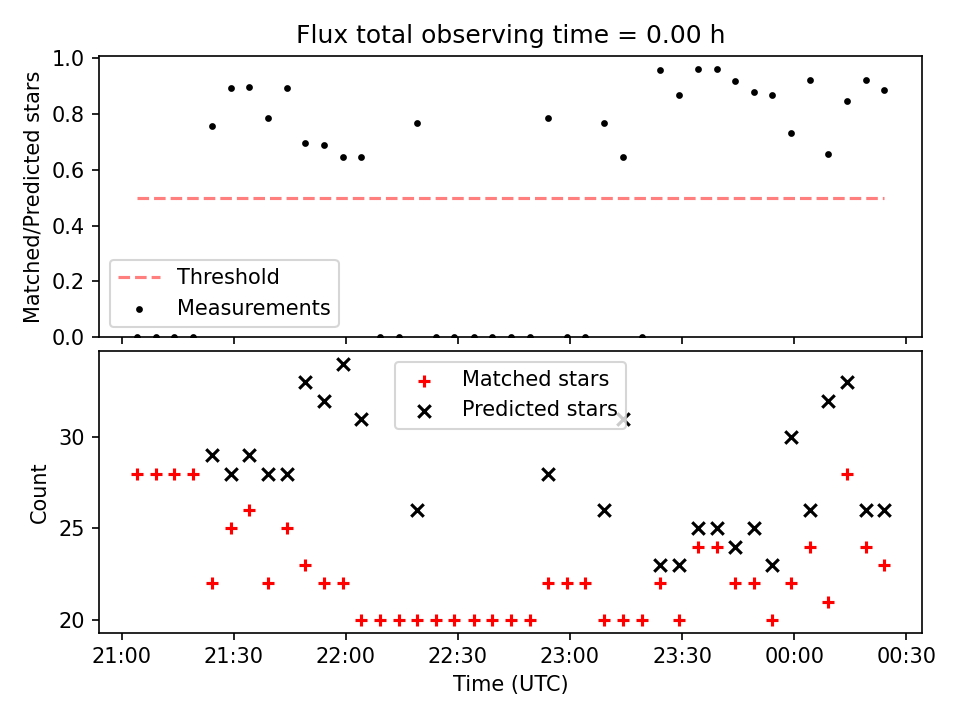 Flux total observing time = 0.00 h

Matched/Predicted stars

1.0
0.8
0.6
0.4
0.2
0.0

Threshold
Measurements

Count

30
25
20

Matched stars
Predicted stars

21:00
21:30
22:00
22:30
23:00
23:30
00:00
00:30

Time (UTC)